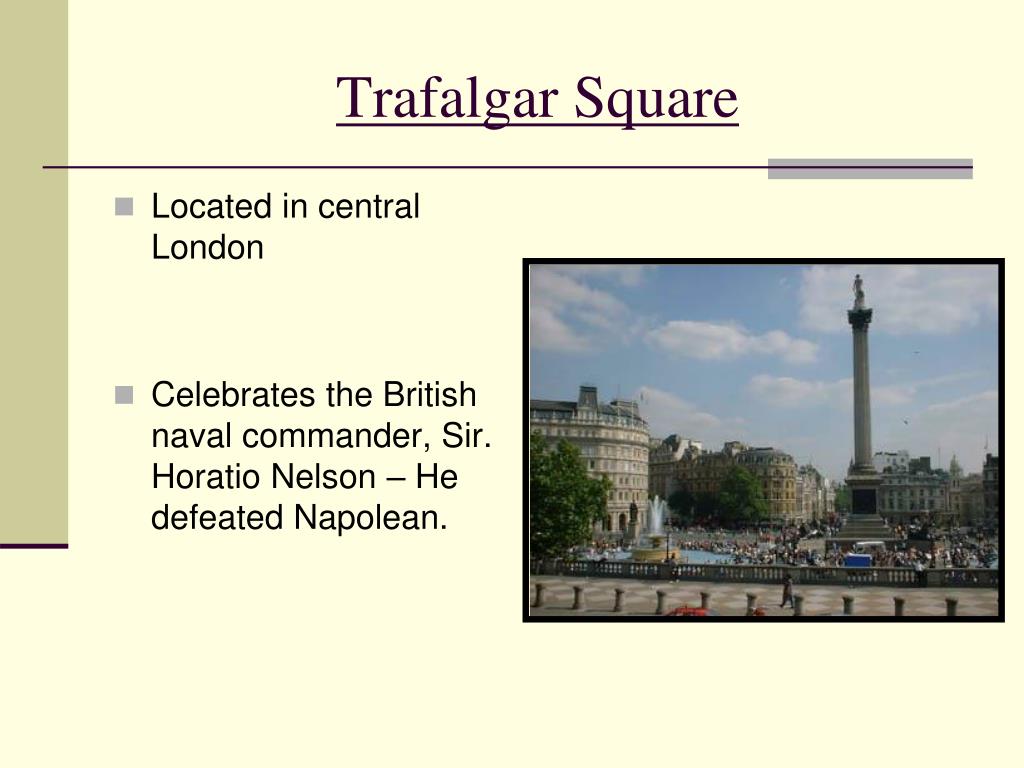 Trafalgar Square

Located in central London

Celebrates the British naval commander, Sir. Horatio Nelson – He defeated Napolean.